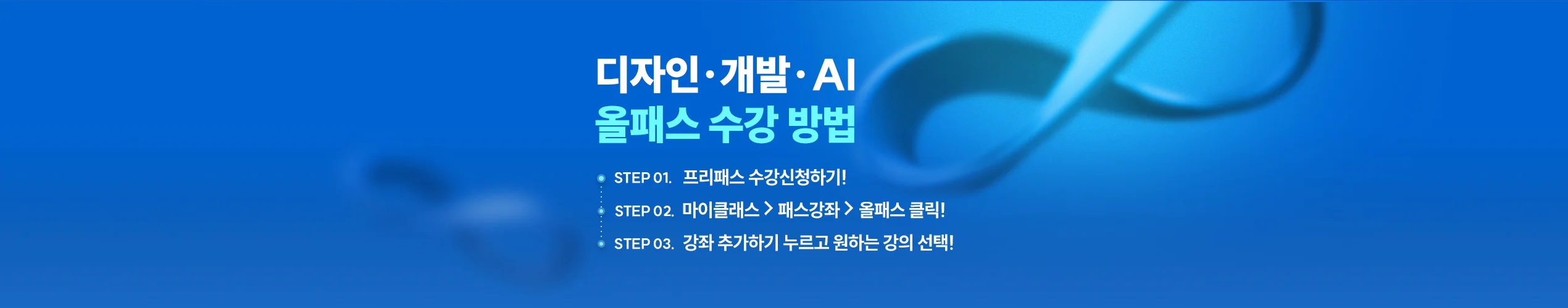 디자인·개발·AI
올패스 수강 방법

STEP 01. 프리패스 수강신청하기!
STEP 02. 마이클래스 > 패스강좌 > 올패스 클릭!
STEP 03. 강좌 추가하기 누르고 원하는 강의 선택!